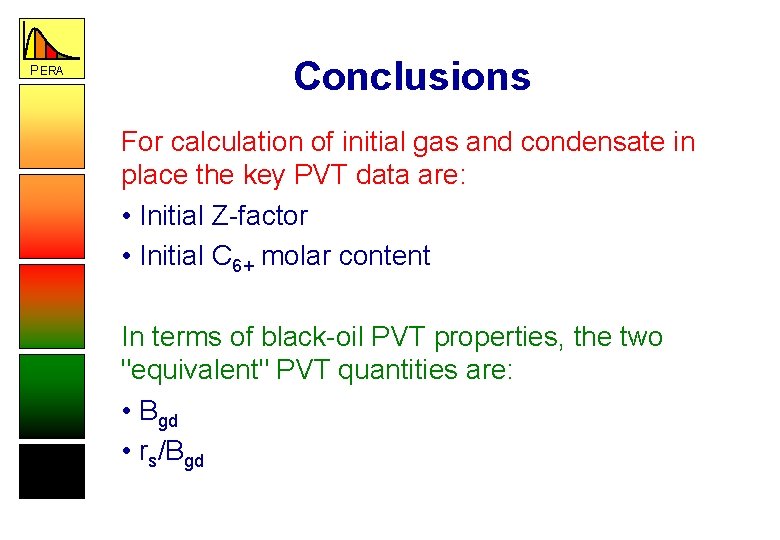 PERA

Conclusions

For calculation of initial gas and condensate in place the key PVT data are:

• Initial Z-factor

• Initial $C_{6+}$ molar content

In terms of black-oil PVT properties, the two "equivalent" PVT quantities are:

• $B_{gd}$

• $r_s/B_{gd}$